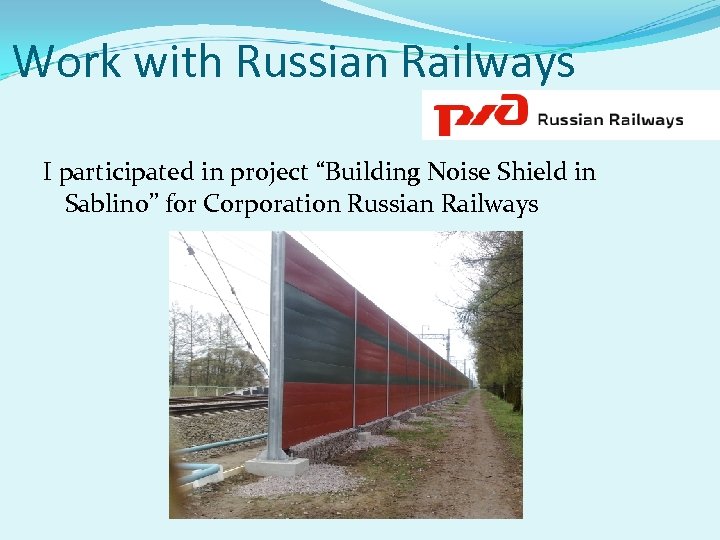 Work with Russian Railways

РЖД Russian Railways

I participated in project “Building Noise Shield in Sablino” for Corporation Russian Railways